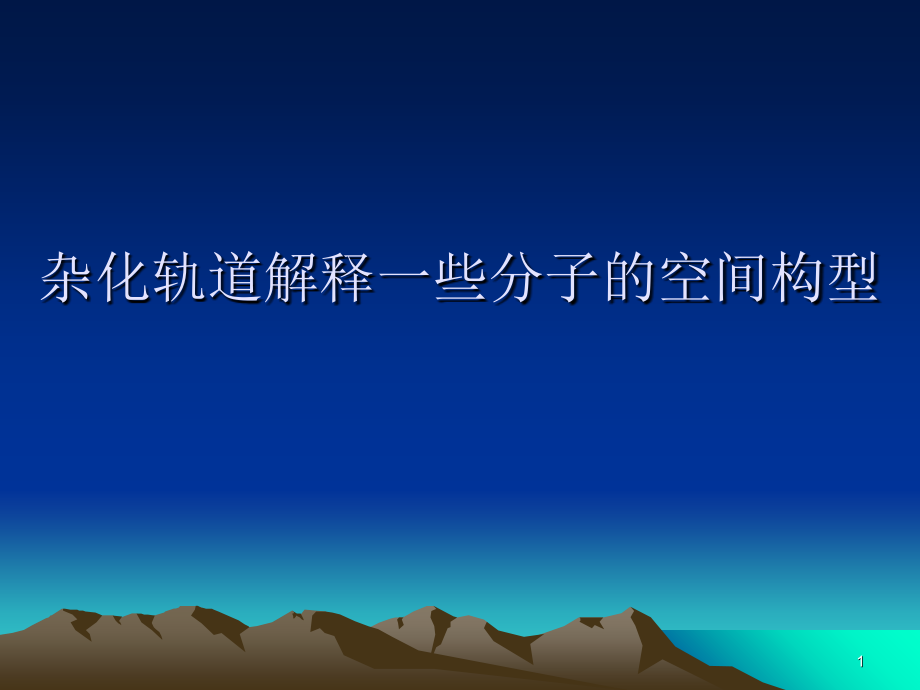 杂化轨道解释一些分子的空间构型

1